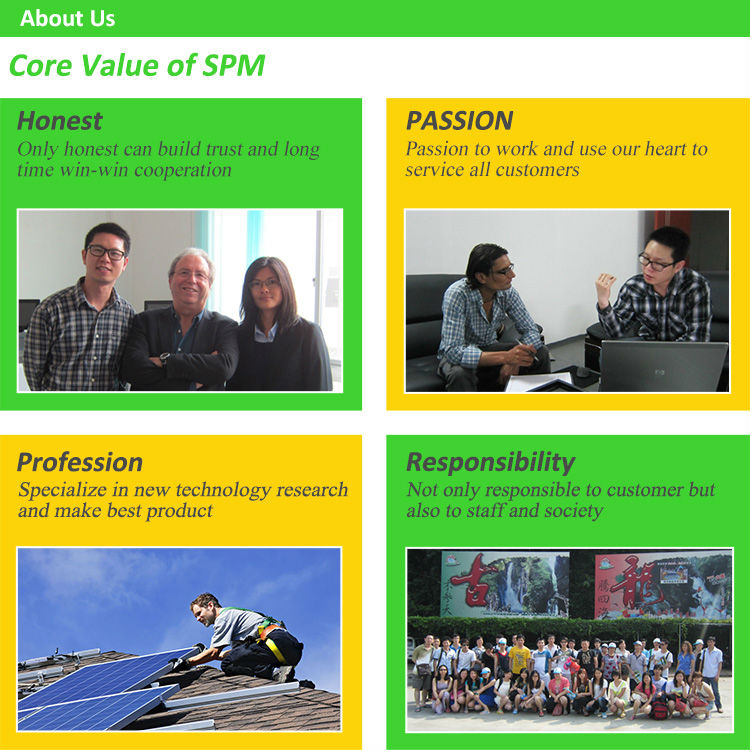 About Us

Core Value of SPM

Honest
Only honest can build trust and long time win-win cooperation

PASSION
Passion to work and use our heart to service all customers

Profession
Specialize in new technology research and make best product

Responsibility
Not only responsible to customer but also to staff and society

古 龍